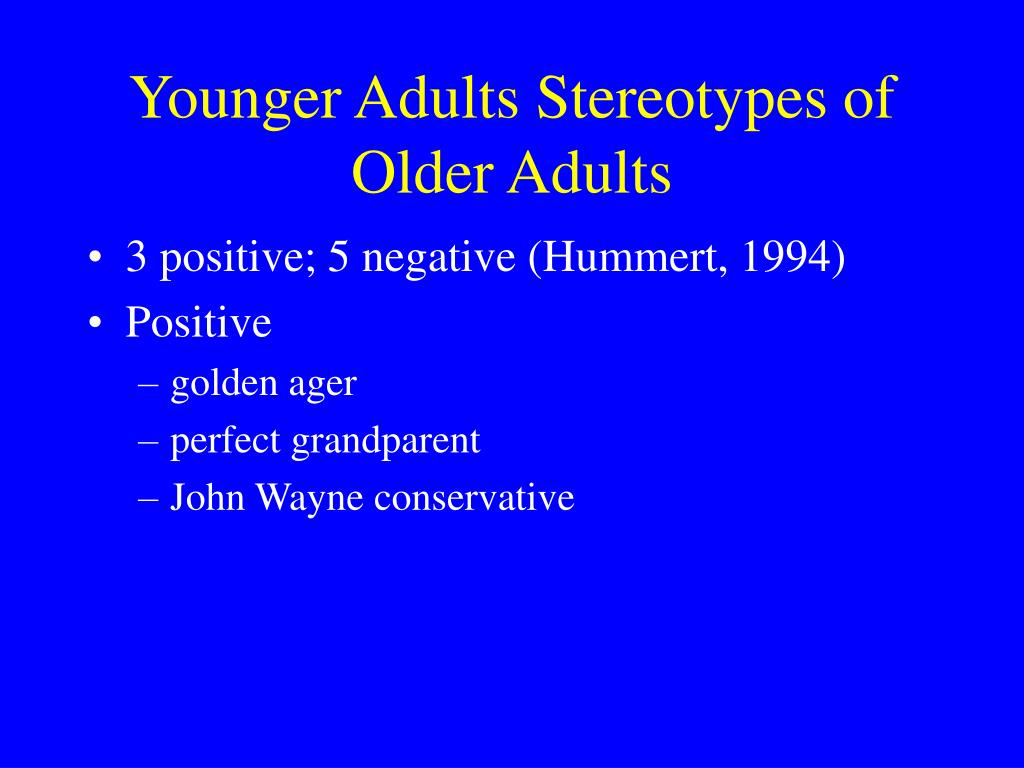 Younger Adults Stereotypes of Older Adults

• 3 positive; 5 negative (Hummert, 1994)
• Positive
– golden ager
– perfect grandparent
– John Wayne conservative